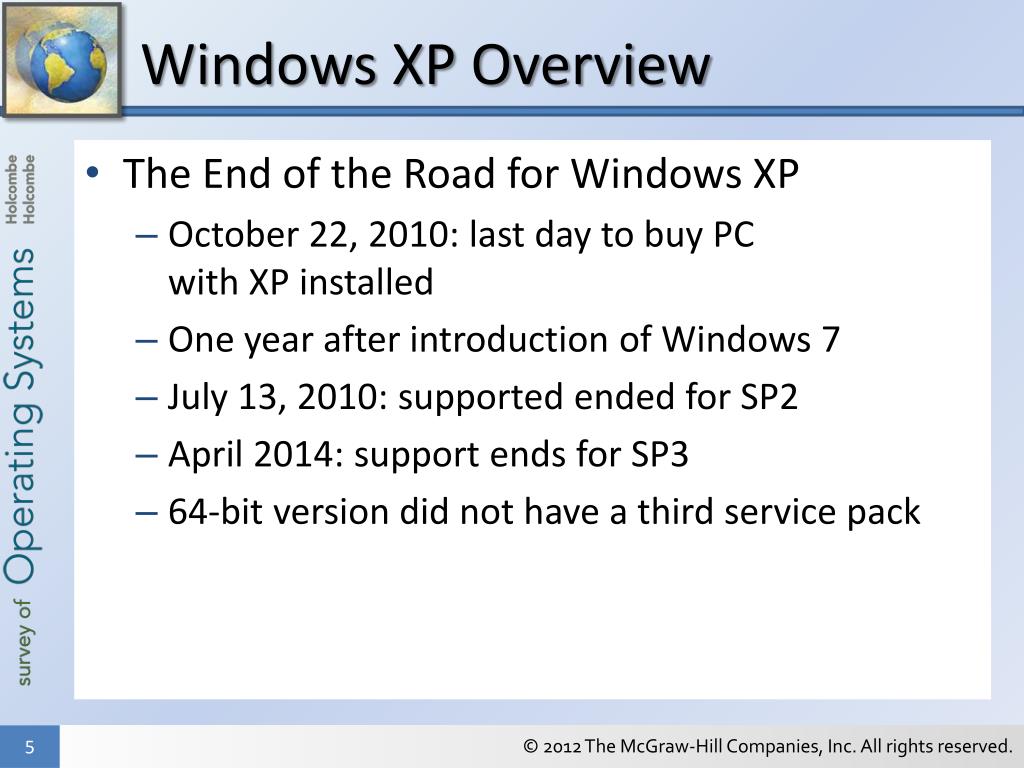 Windows XP Overview

survey of Operating Systems Holcombe Holcombe

• The End of the Road for Windows XP
– October 22, 2010: last day to buy PC with XP installed
– One year after introduction of Windows 7
– July 13, 2010: supported ended for SP2
– April 2014: support ends for SP3
– 64-bit version did not have a third service pack

5

© 2012 The McGraw-Hill Companies, Inc. All rights reserved.